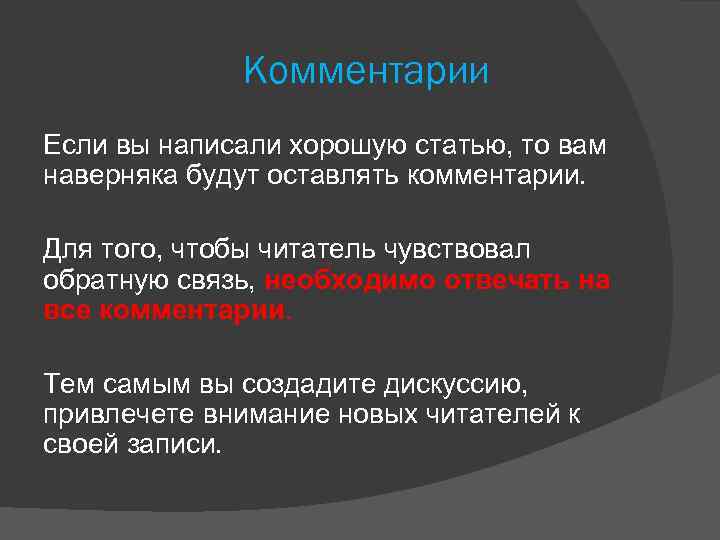 Комментарии

Если вы написали хорошую статью, то вам наверняка будут оставлять комментарии.

Для того, чтобы читатель чувствовал обратную связь, необходимо отвечать на все комментарии.

Тем самым вы создадите дискуссию, привлечете внимание новых читателей к своей записи.